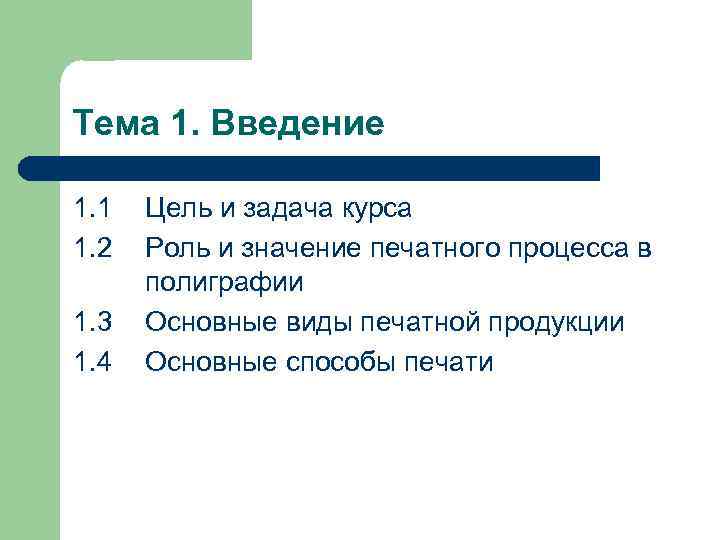 Тема 1. Введение

1.1 Цель и задача курса
1.2 Роль и значение печатного процесса в полиграфии
1.3 Основные виды печатной продукции
1.4 Основные способы печати